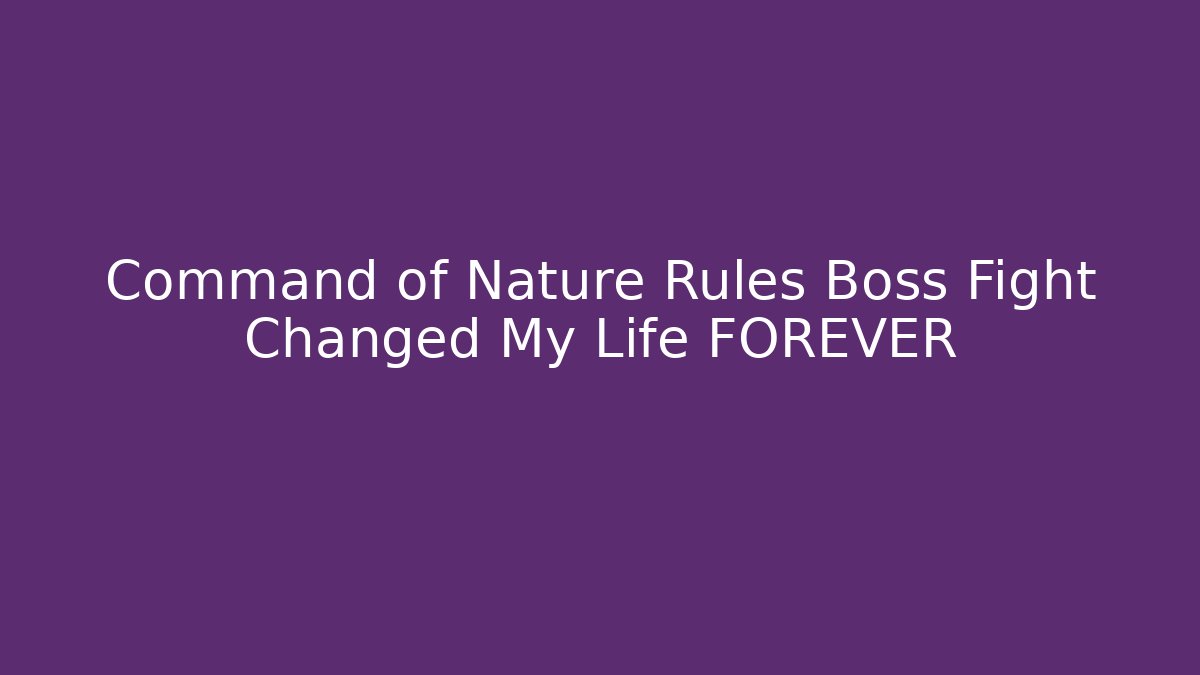 Command of Nature Rules Boss Fight Changed My Life FOREVER